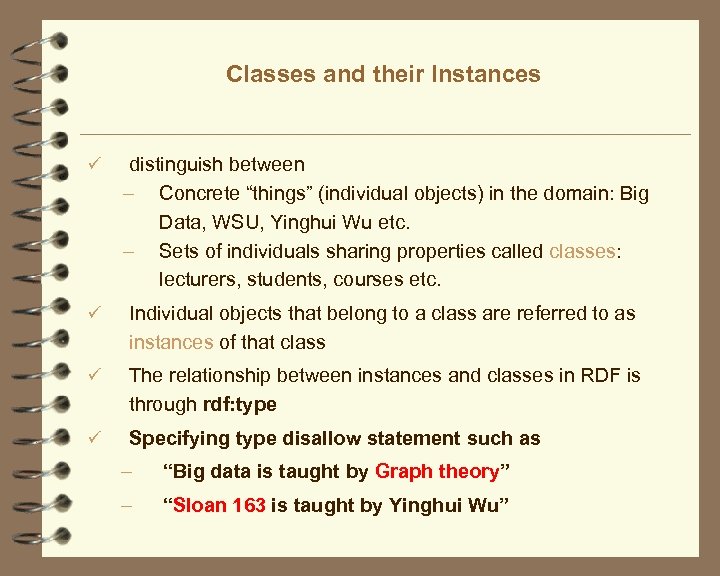 Classes and their Instances

✓ distinguish between
– Concrete “things” (individual objects) in the domain: Big Data, WSU, Yinghui Wu etc.
– Sets of individuals sharing properties called classes: lecturers, students, courses etc.

✓ Individual objects that belong to a class are referred to as instances of that class

✓ The relationship between instances and classes in RDF is through rdf:type

✓ Specifying type disallow statement such as
– “Big data is taught by Graph theory”
– “Sloan 163 is taught by Yinghui Wu”